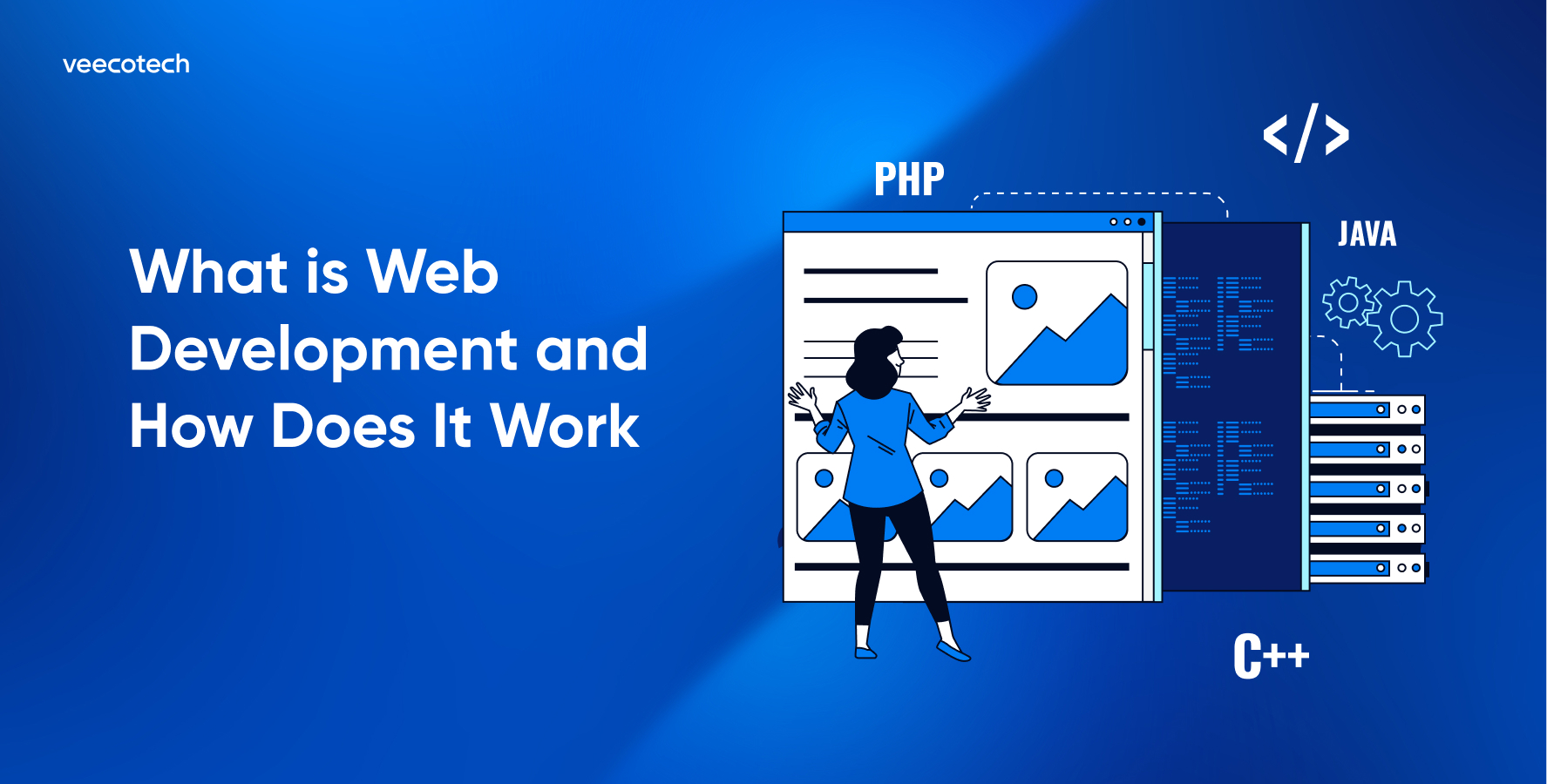 veecotech

What is Web Development and How Does It Work

PHP

</>

JAVA

C++